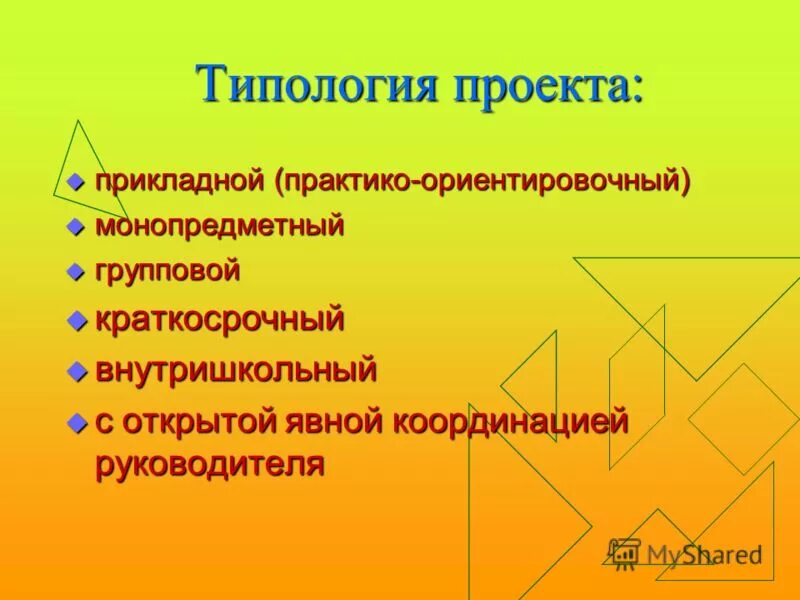 Типология проекта:

прикладной (практико-ориентировочный)
монопредметный
групповой
краткосрочный
внутришкольный
с открытой явной координацией руководителя

MyShared